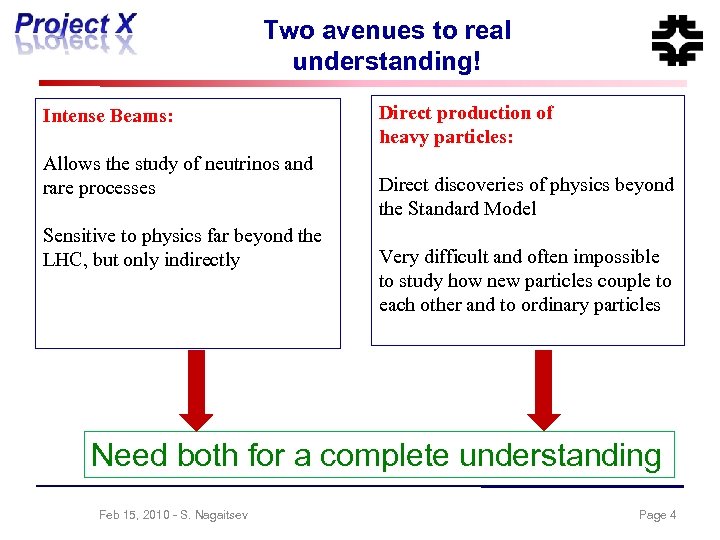 Project X

Two avenues to real understanding!

Intense Beams:

Allows the study of neutrinos and rare processes

Sensitive to physics far beyond the LHC, but only indirectly

Direct production of heavy particles:

Direct discoveries of physics beyond the Standard Model

Very difficult and often impossible to study how new particles couple to each other and to ordinary particles

Need both for a complete understanding

Feb 15, 2010 - S. Nagaitsev

Page 4